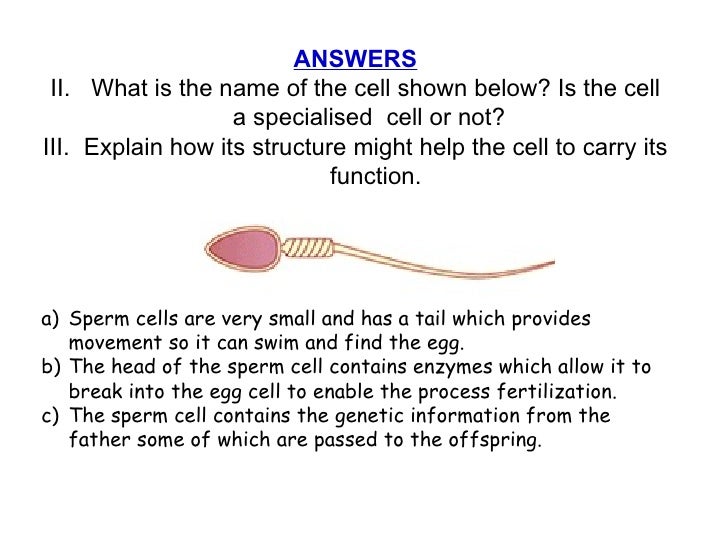 ANSWERS

II. What is the name of the cell shown below? Is the cell a specialised cell or not?

III. Explain how its structure might help the cell to carry its function.

a) Sperm cells are very small and has a tail which provides movement so it can swim and find the egg.
b) The head of the sperm cell contains enzymes which allow it to break into the egg cell to enable the process fertilization.
c) The sperm cell contains the genetic information from the father some of which are passed to the offspring.